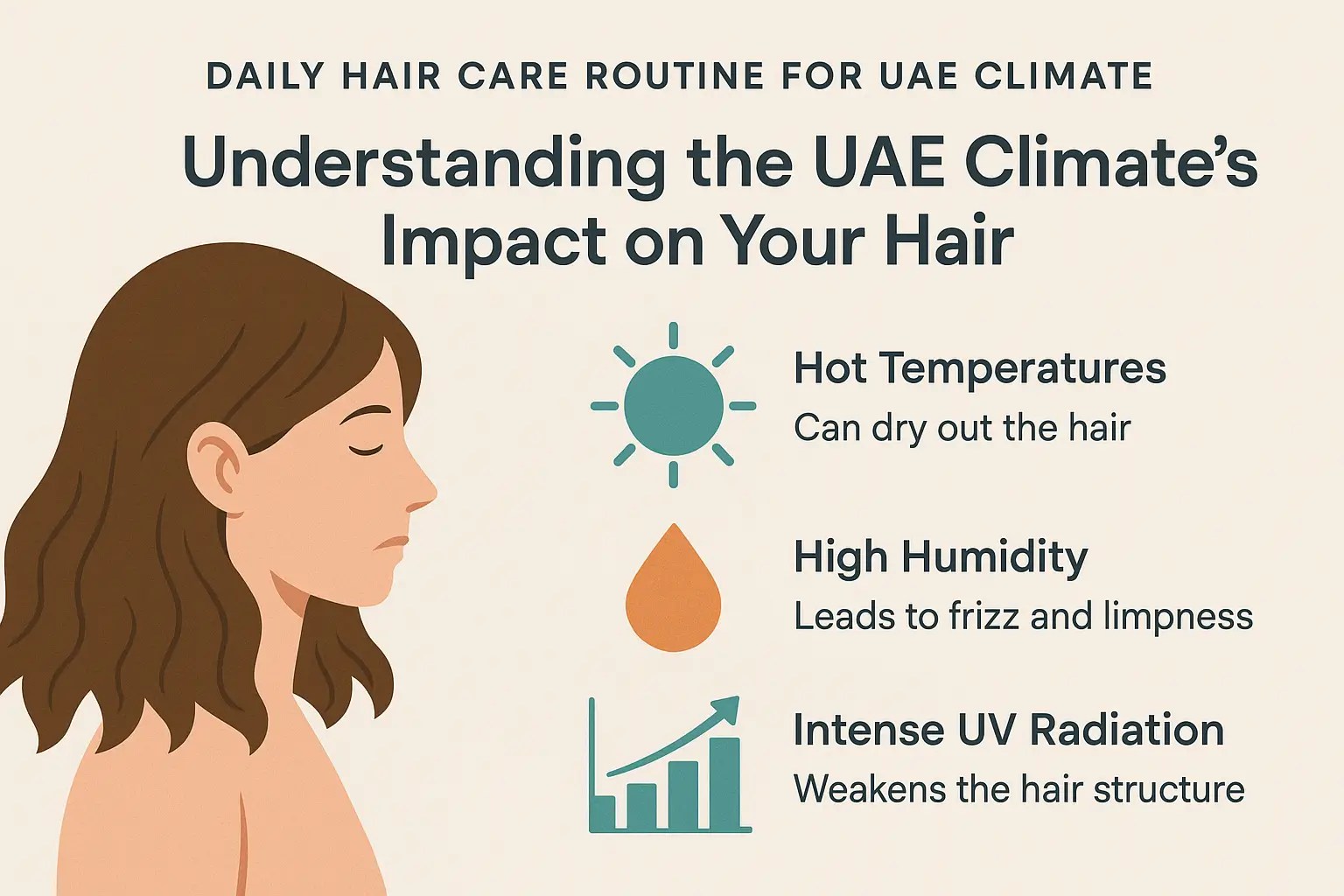 DAILY HAIR CARE ROUTINE FOR UAE CLIMATE

Understanding the UAE Climate's Impact on Your Hair

Hot Temperatures
Can dry out the hair

High Humidity
Leads to frizz and limpness

Intense UV Radiation
Weakens the hair structure